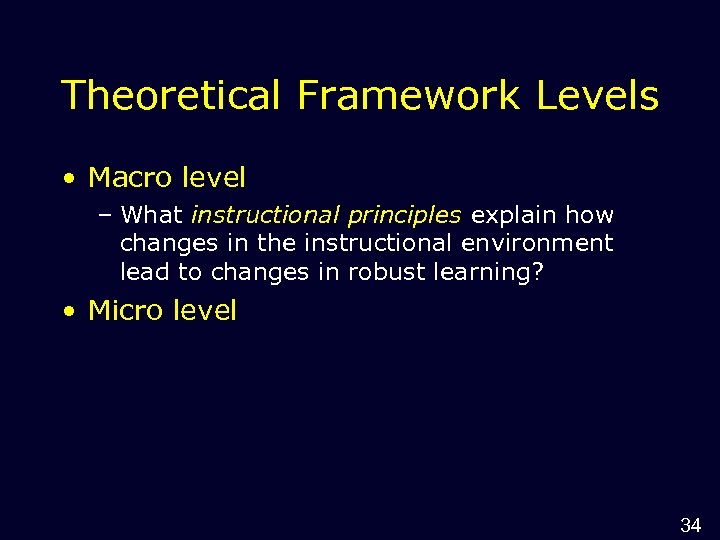 Theoretical Framework Levels

• Macro level
– What instructional principles explain how changes in the instructional environment lead to changes in robust learning?

• Micro level

34